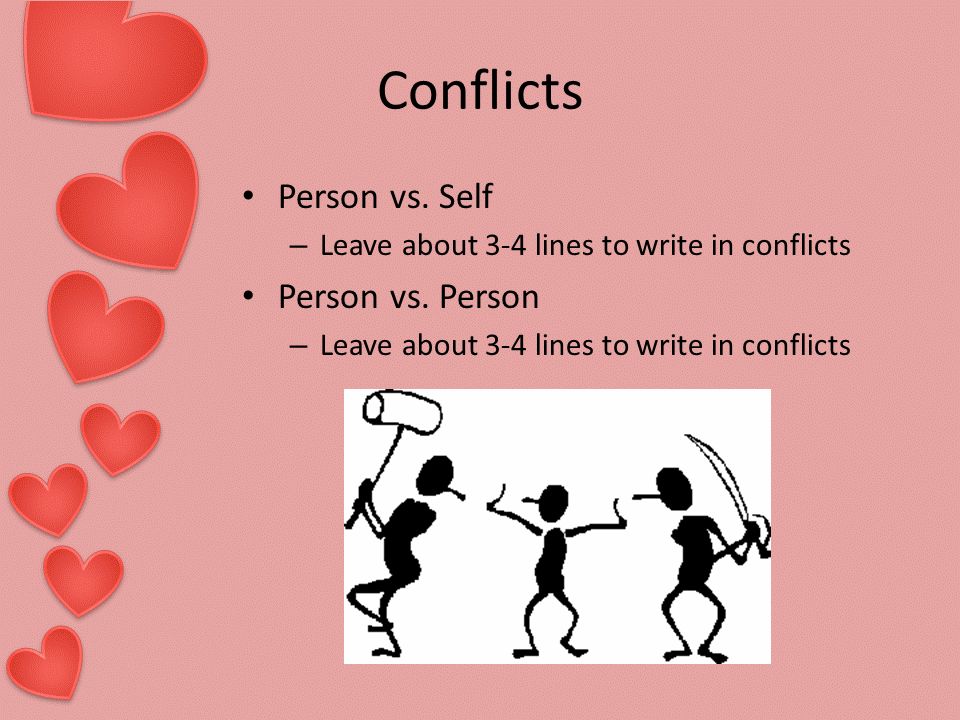 Conflicts

• Person vs. Self
– Leave about 3-4 lines to write in conflicts
• Person vs. Person
– Leave about 3-4 lines to write in conflicts